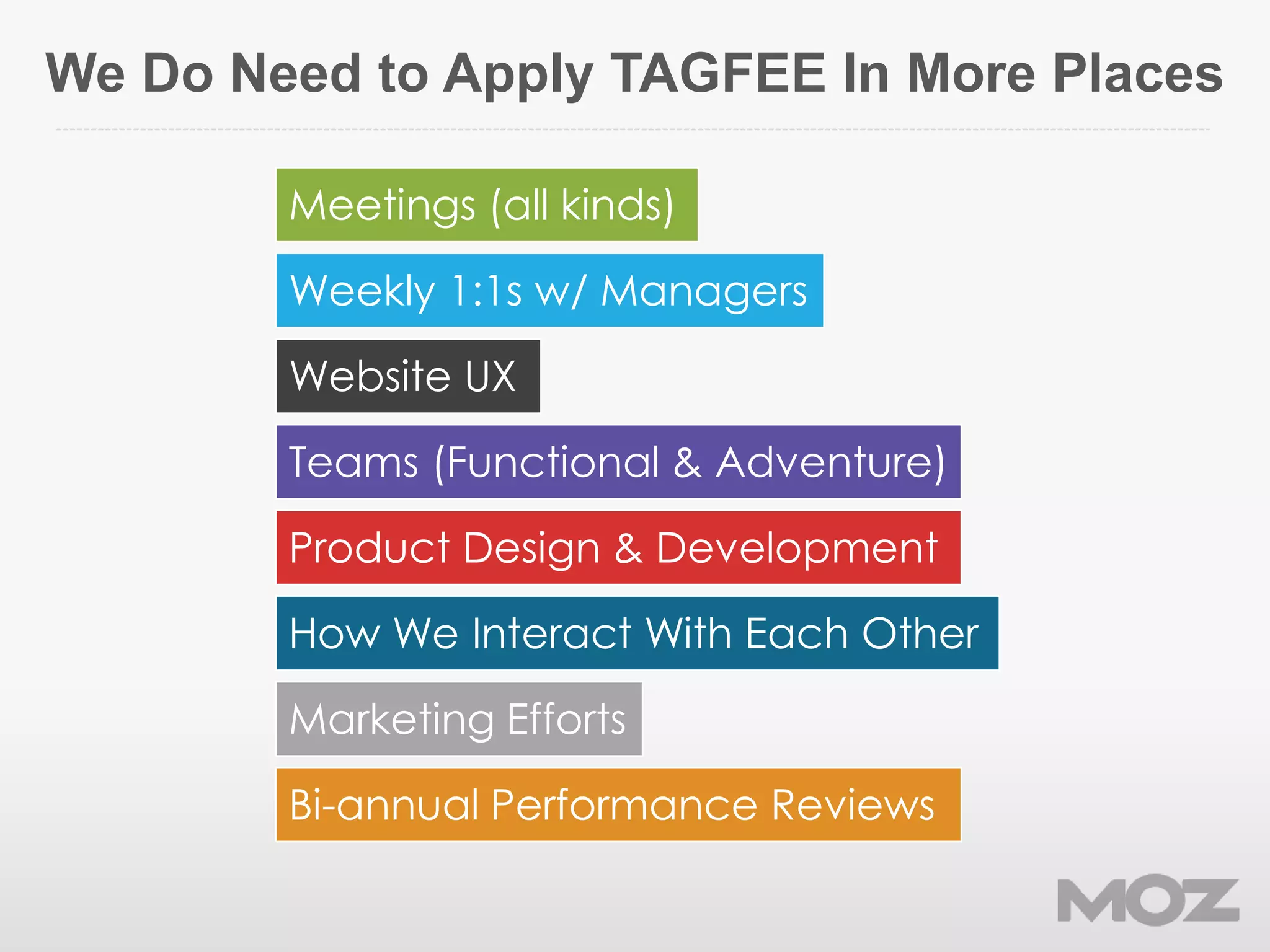 We Do Need to Apply TAGFEE In More Places

Meetings (all kinds)

Weekly 1:1s w/ Managers

Website UX

Teams (Functional & Adventure)

Product Design & Development

How We Interact With Each Other

Marketing Efforts

Bi-annual Performance Reviews

MOZ